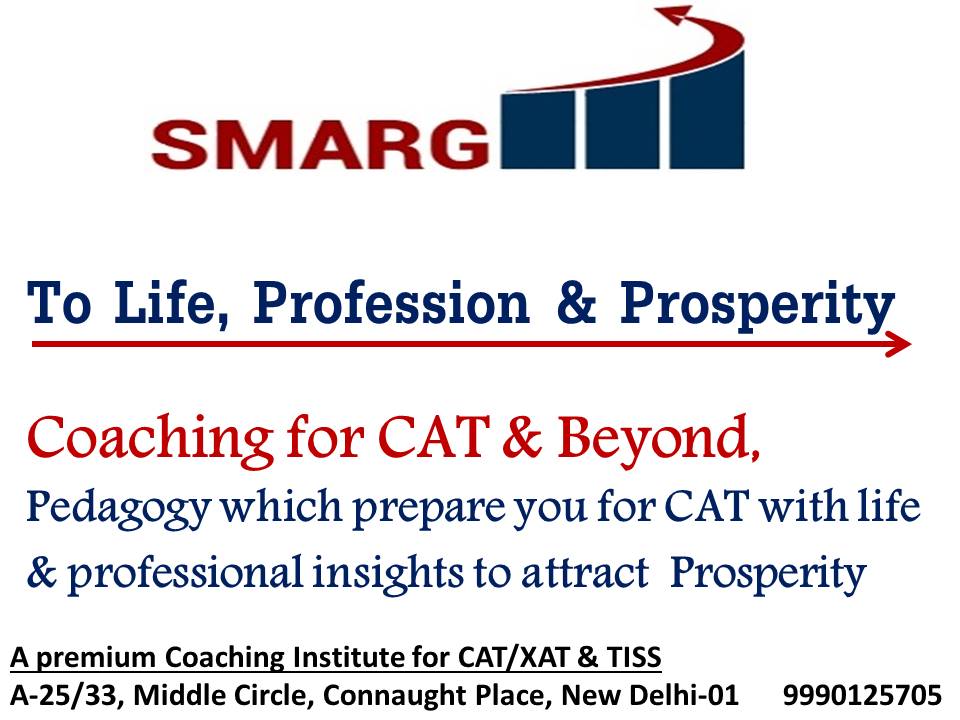 SMARG

To Life, Profession & Prosperity

Coaching for CAT & Beyond,
Pedagogy which prepare you for CAT with life & professional insights to attract Prosperity

A premium Coaching Institute for CAT/XAT & TISS
A-25/33, Middle Circle, Connaught Place, New Delhi-01 9990125705